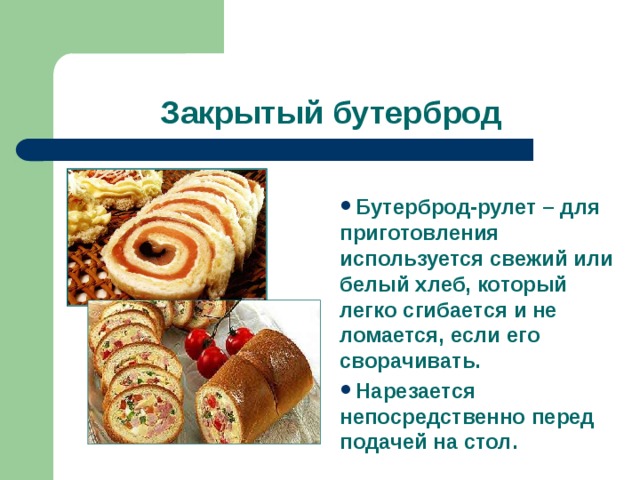 Закрытый бутерброд

• Бутерброд-рулет – для приготовления используется свежий или белый хлеб, который легко сгибается и не ломается, если его сворачивать.

• Нарезается непосредственно перед подачей на стол.